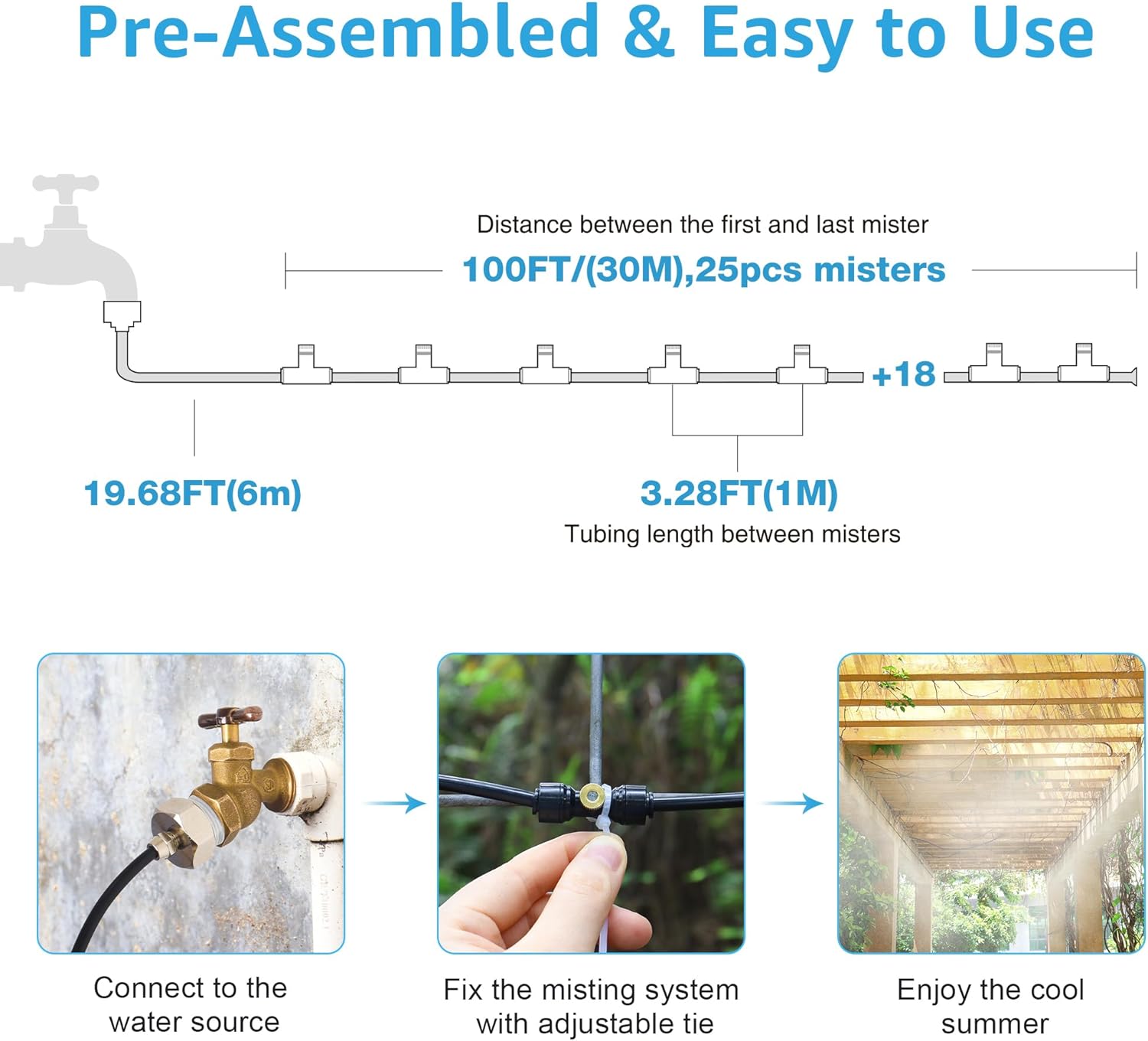 Pre-Assembled & Easy to Use

Distance between the first and last mister

100FT/(30M),25pcs misters

+18

19.68FT(6m)

3.28FT(1M)

Tubing length between misters

Connect to the water source

Fix the misting system with adjustable tie

Enjoy the cool summer